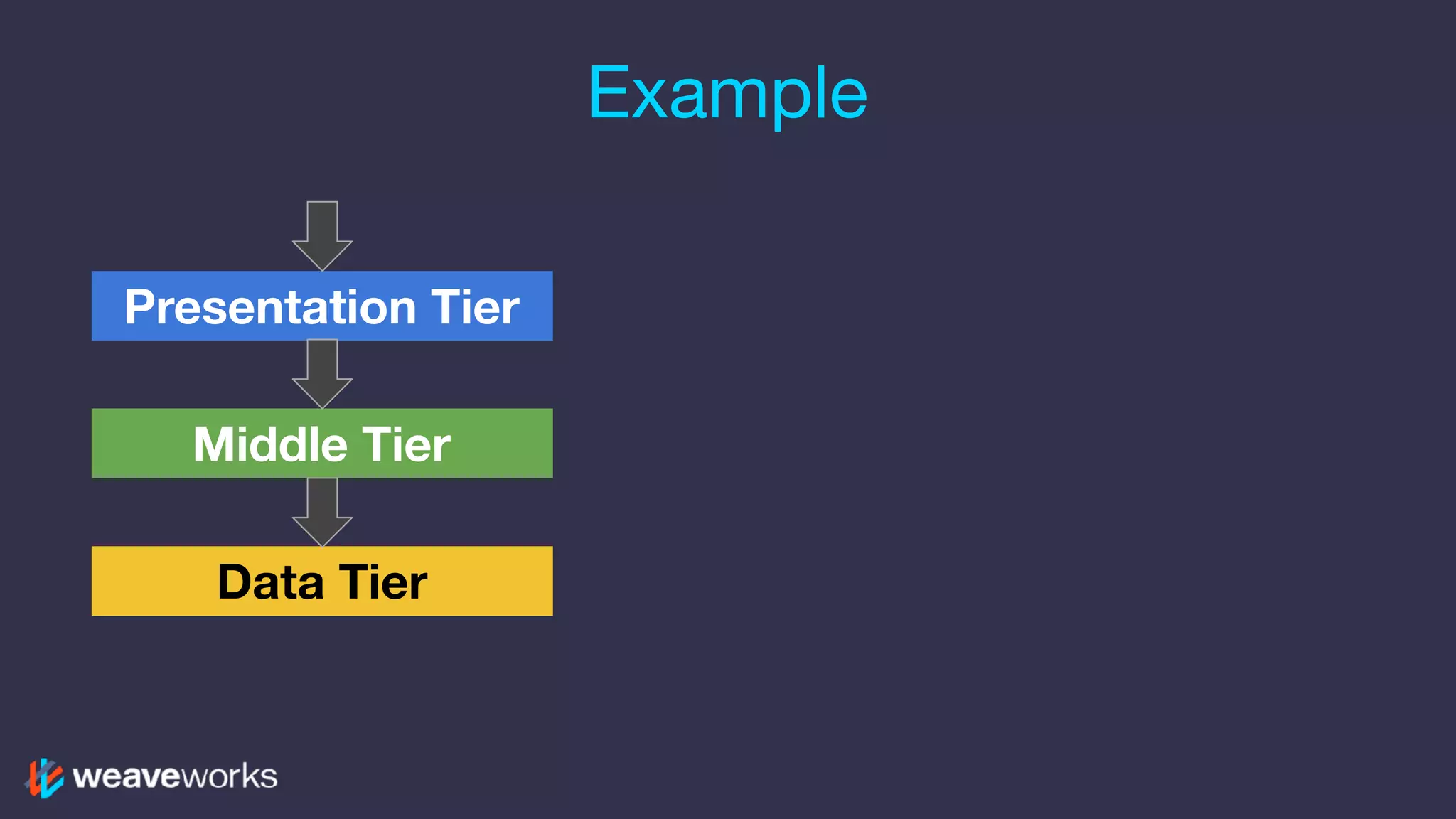 Example

Presentation Tier

Middle Tier

Data Tier

weaveworks